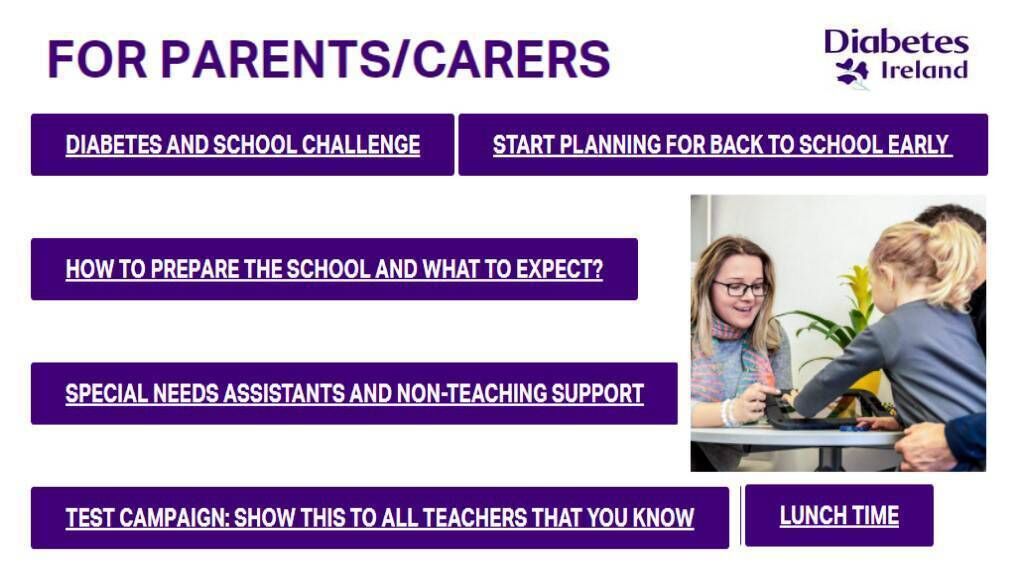 FOR PARENTS/CARERS

Diabetes Ireland

DIABETES AND SCHOOL CHALLENGE

START PLANNING FOR BACK TO SCHOOL EARLY

HOW TO PREPARE THE SCHOOL AND WHAT TO EXPECT?

SPECIAL NEEDS ASSISTANTS AND NON-TEACHING SUPPORT

TEST CAMPAIGN: SHOW THIS TO ALL TEACHERS THAT YOU KNOW

LUNCH TIME